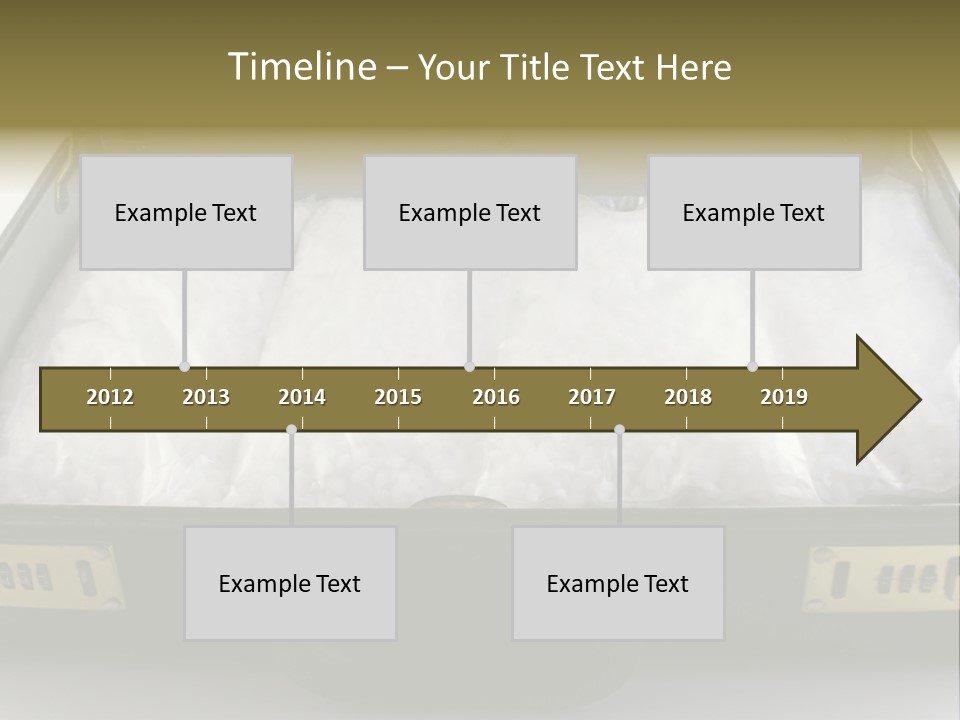 Timeline – Your Title Text Here

Example Text

Example Text

Example Text

2012 2013 2014 2015 2016 2017 2018 2019

Example Text

Example Text